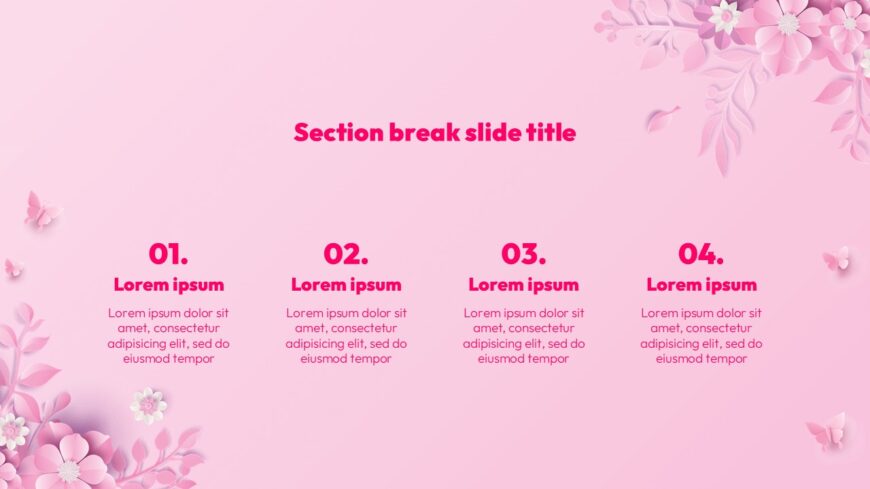 Section break slide title

01.
Lorem ipsum
Lorem ipsum dolor sit amet, consectetur adipisicing elit, sed do eiusmod tempor

02.
Lorem ipsum
Lorem ipsum dolor sit amet, consectetur adipisicing elit, sed do eiusmod tempor

03.
Lorem ipsum
Lorem ipsum dolor sit amet, consectetur adipisicing elit, sed do eiusmod tempor

04.
Lorem ipsum
Lorem ipsum dolor sit amet, consectetur adipisicing elit, sed do eiusmod tempor